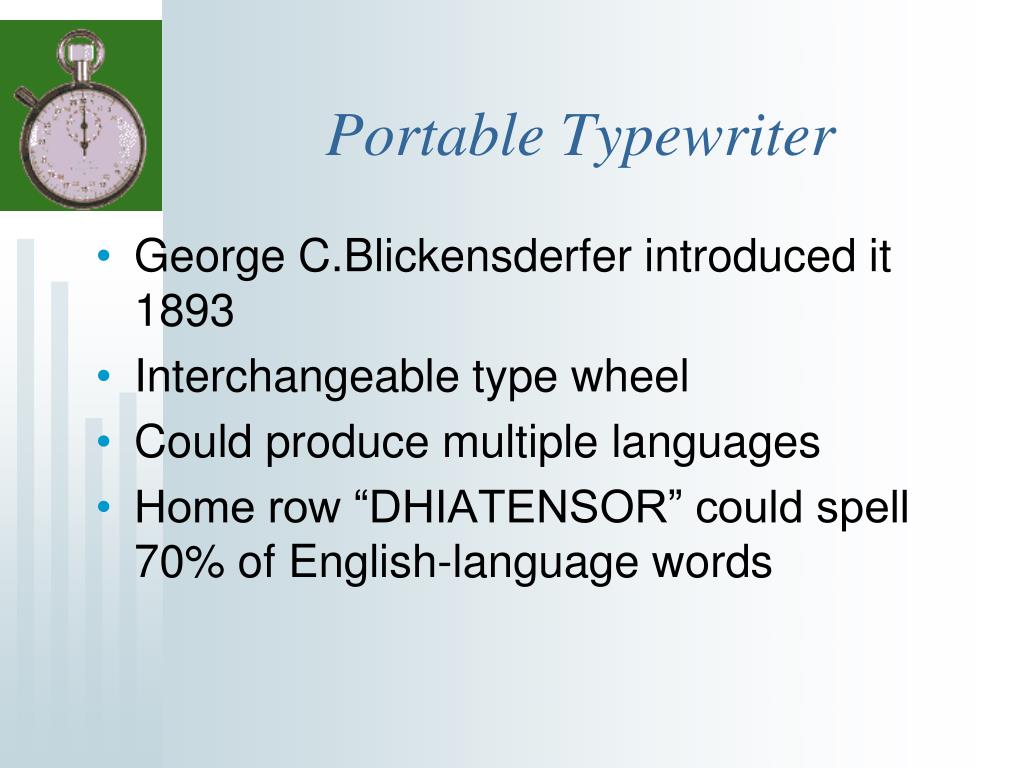 Portable Typewriter

• George C.Blickensderfer introduced it 1893
• Interchangeable type wheel
• Could produce multiple languages
• Home row “DHIATENSOR” could spell 70% of English-language words